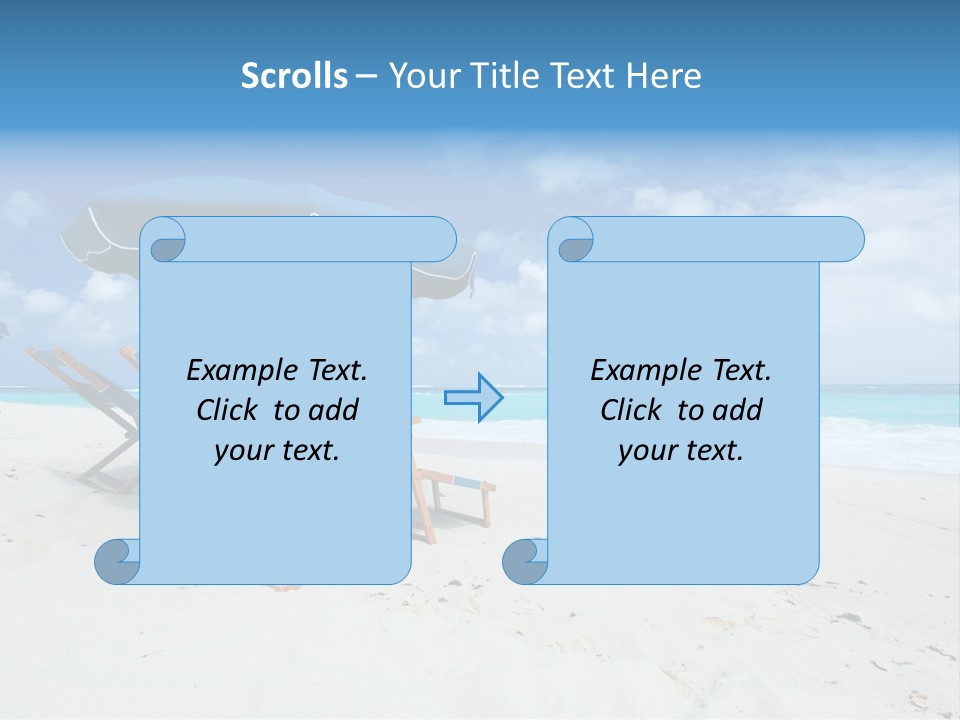 Scrolls – Your Title Text Here

Example Text. Click to add your text.

Example Text. Click to add your text.